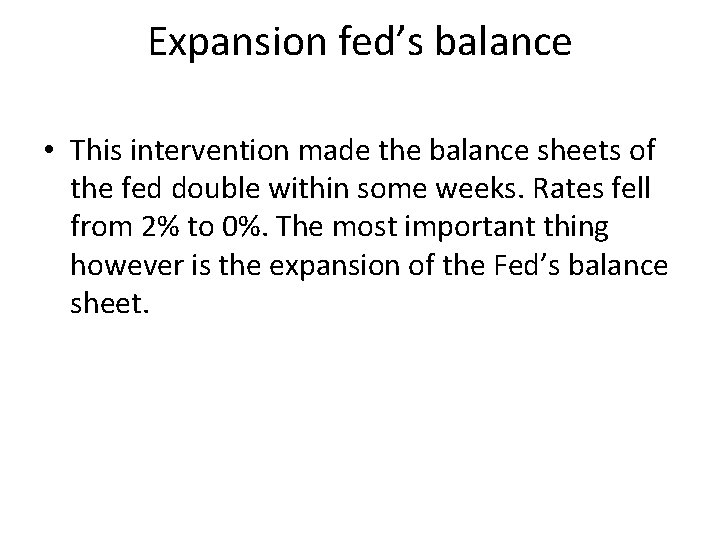 Expansion fed’s balance

• This intervention made the balance sheets of the fed double within some weeks. Rates fell from 2% to 0%. The most important thing however is the expansion of the Fed’s balance sheet.